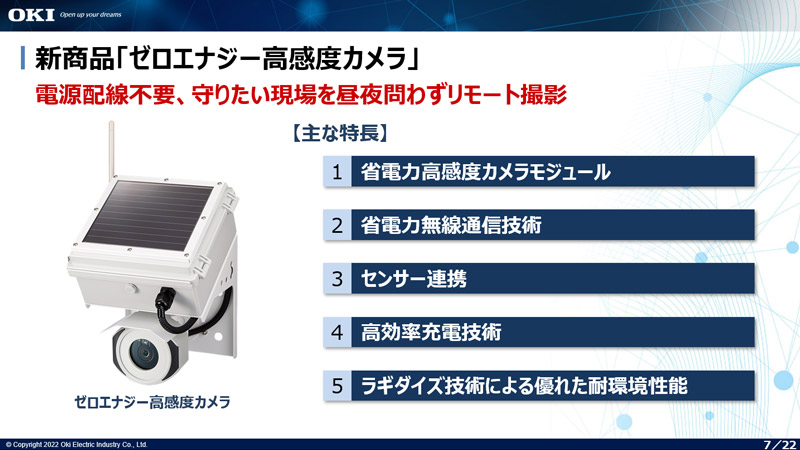 OKI Open up your dreams

新商品「ゼロエナジー高感度カメラ」

電源配線不要、守りたい現場を昼夜問わずリモート撮影

ゼロエナジー高感度カメラ

【主な特長】

1 省電力高感度カメラモジュール

2 省電力無線通信技術

3 センサー連携

4 高効率充電技術

5 ラギダイズ技術による優れた耐環境性能

© Copyright 2022 Oki Electric Industry Co., Ltd.

7/22